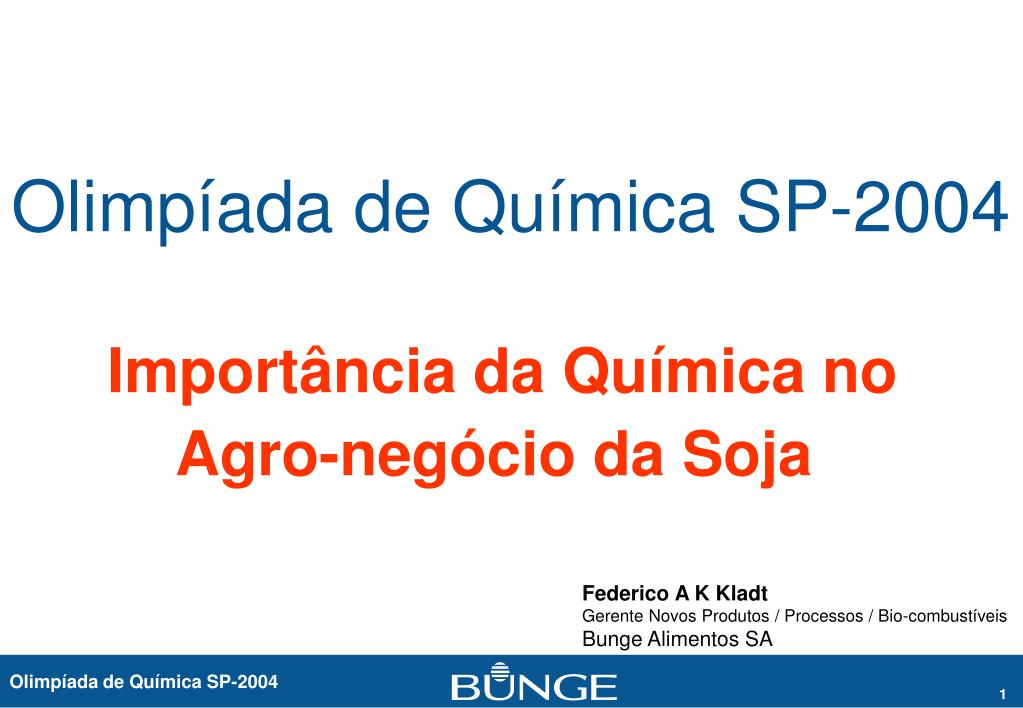 Olimpíada de Química SP-2004

Importância da Química no Agro-negócio da Soja

Federico A K Kladt
Gerente Novos Produtos / Processos / Bio-combustíveis
Bunge Alimentos SA

Olimpíada de Química SP-2004

BUNGE

1